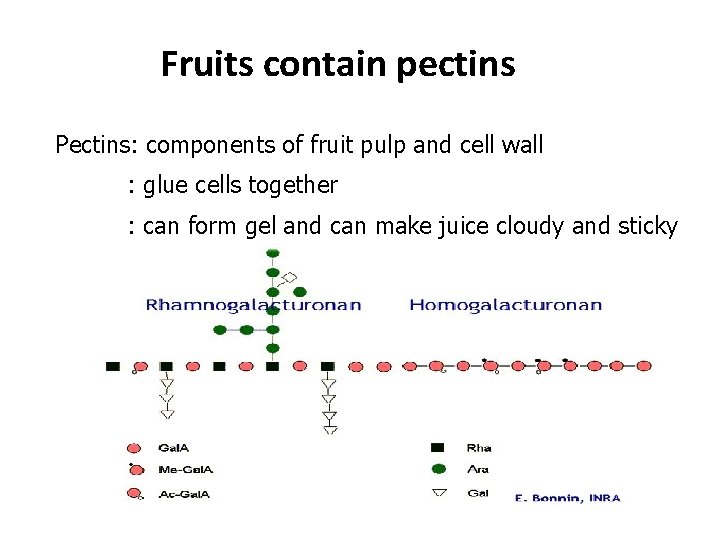 Fruits contain pectins

Pectins: components of fruit pulp and cell wall

: glue cells together

: can form gel and can make juice cloudy and sticky

Rhamnogalacturonan

Homogalacturonan

GalA

Me-GalA

Ac-GalA

Rha

Ara

Gal

E. Bonnin, INRA